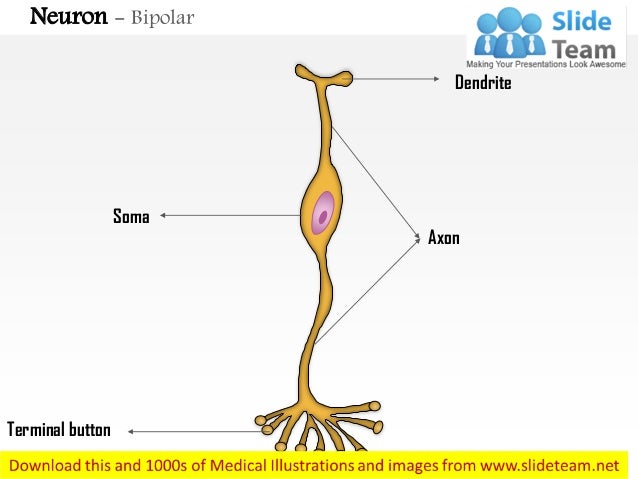 Neuron – Bipolar

Slide Team
Making Your Presentations Look Awesome

Dendrite

Soma

Axon

Terminal button

Download this and 1000s of Medical Illustrations and images from www.slideteam.net